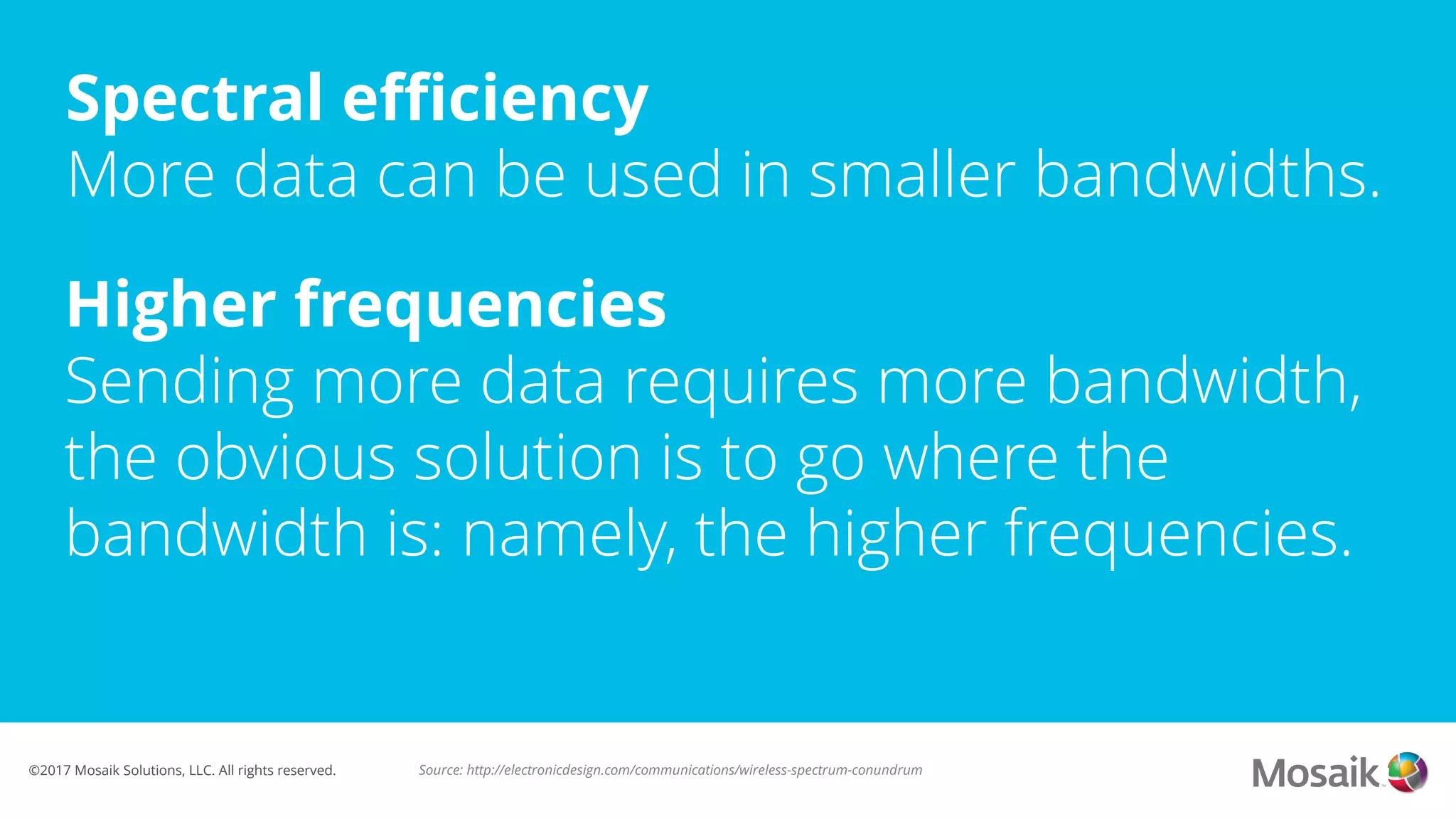 Spectral efficiency
More data can be used in smaller bandwidths.

Higher frequencies
Sending more data requires more bandwidth, the obvious solution is to go where the bandwidth is: namely, the higher frequencies.

©2017 Mosaik Solutions, LLC. All rights reserved.

Source: http://electronicdesign.com/communications/wireless-spectrum-conundrum

Mosaik